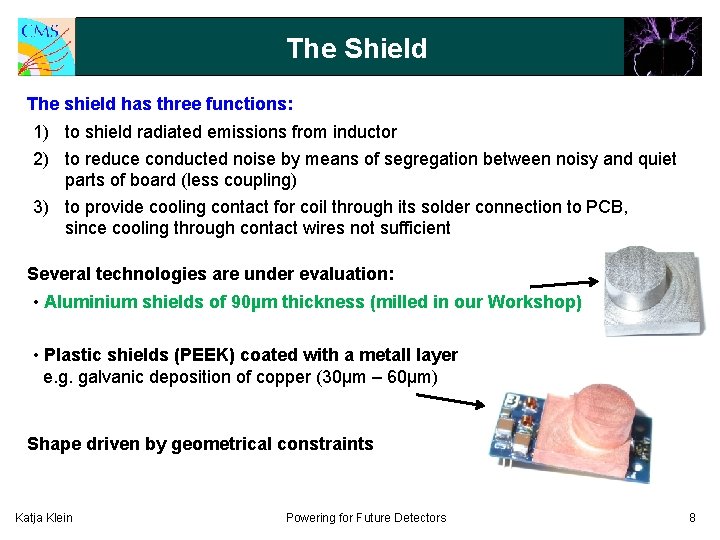 CMS

The Shield

The shield has three functions:

1) to shield radiated emissions from inductor

2) to reduce conducted noise by means of segregation between noisy and quiet parts of board (less coupling)

3) to provide cooling contact for coil through its solder connection to PCB, since cooling through contact wires not sufficient

Several technologies are under evaluation:

• Aluminium shields of 90µm thickness (milled in our Workshop)

• Plastic shields (PEEK) coated with a metall layer e.g. galvanic deposition of copper (30µm – 60µm)

Shape driven by geometrical constraints

Katja Klein Powering for Future Detectors 8